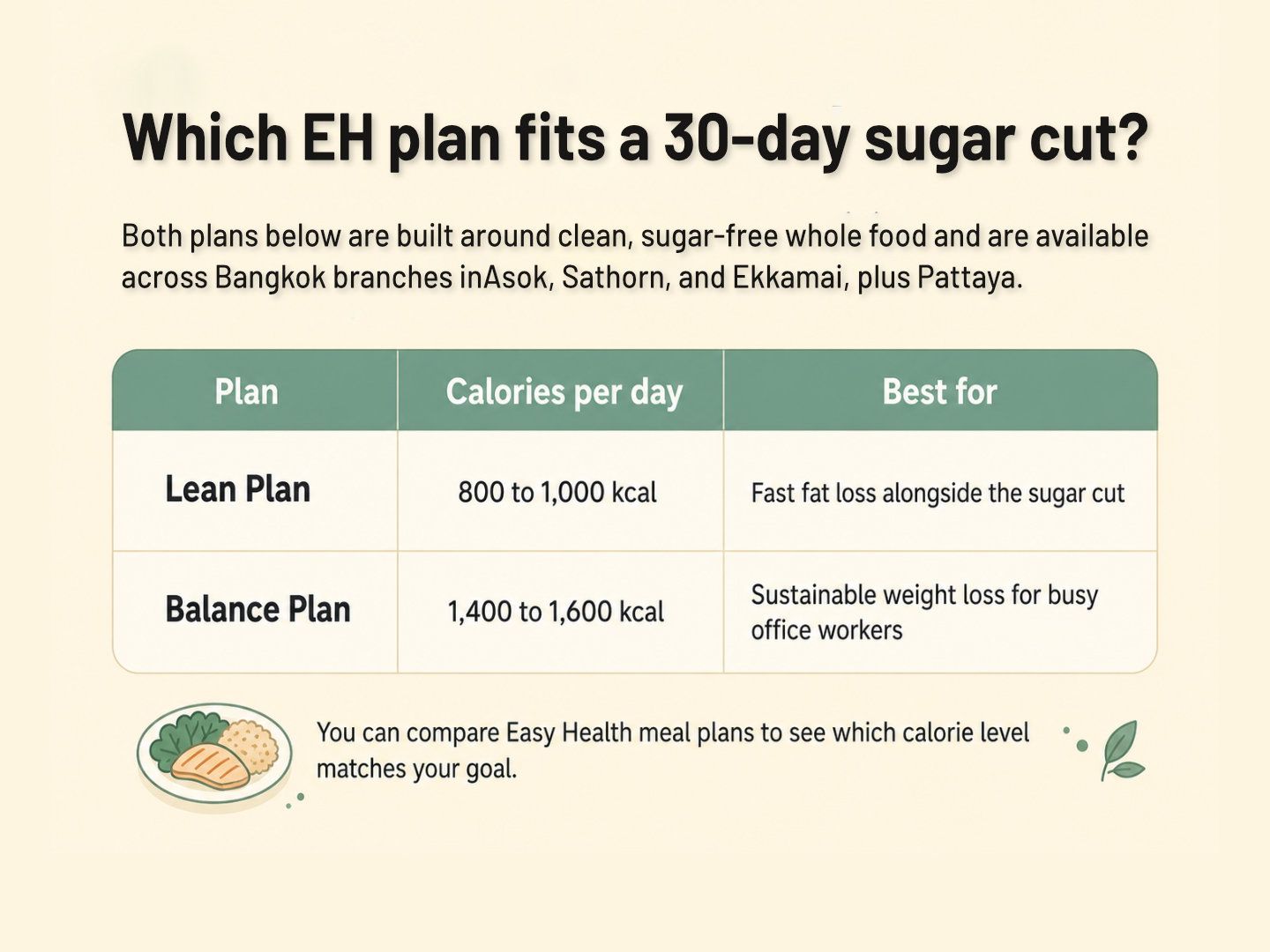 Which EH plan fits a 30-day sugar cut?

Both plans below are built around clean, sugar-free whole food and are available across Bangkok branches inAsok, Sathorn, and Ekkamai, plus Pattaya.

| Plan | Calories per day | Best for |
|---|---|---|
| Lean Plan | 800 to 1,000 kcal | Fast fat loss alongside the sugar cut |
| Balance Plan | 1,400 to 1,600 kcal | Sustainable weight loss for busy office workers |

You can compare Easy Health meal plans to see which calorie level matches your goal.